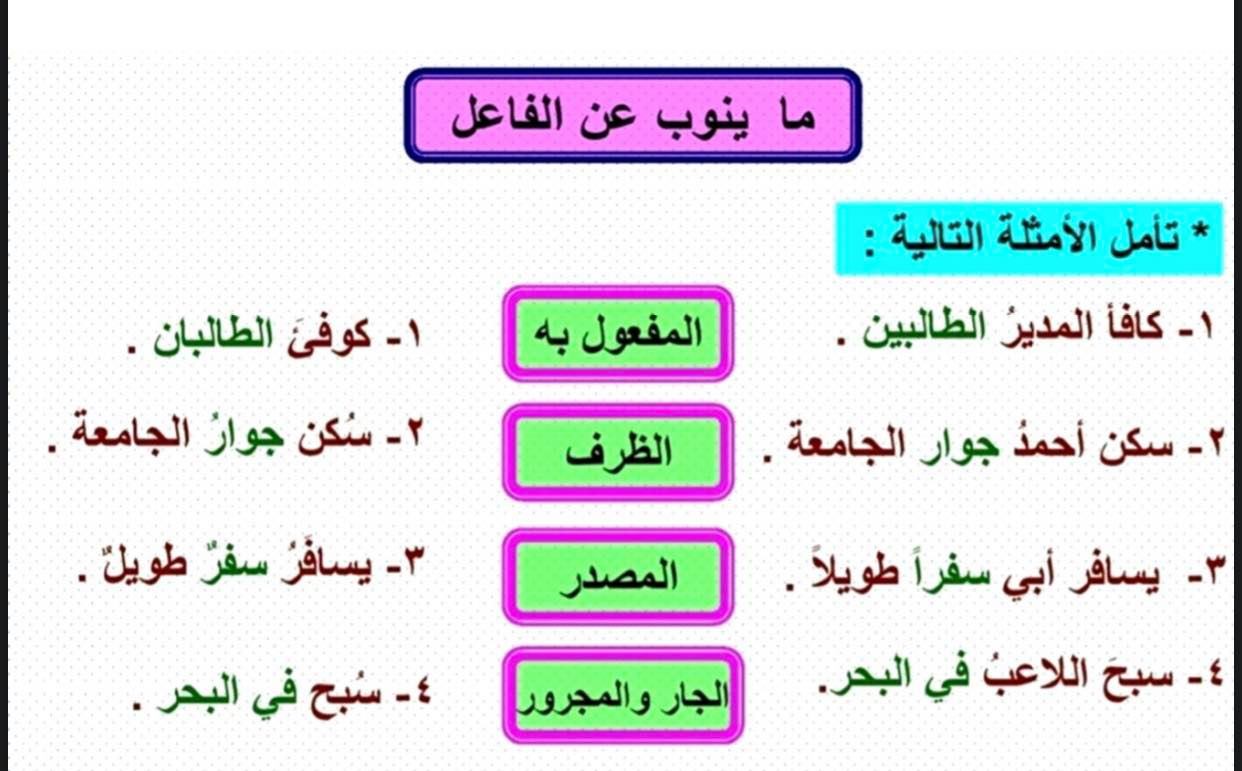 ما ينوب عن الفاعل

* تأمل الأمثلة التالية :

١- كافأ المديرُ الطالبين .
المفعول به
١- كوفئَ الطالبان .

٢- سكن أحمدُ جوار الجامعة .
الظرف
٢- سُكن جوارُ الجامعة .

٣- يسافر أبي سفراً طويلاً .
المصدر
٣- يسافَرُ سفرٌ طويلٌ .

٤- سبحَ اللاعبُ في البحر.
الجار والمجرور
٤- سُبح في البحر .